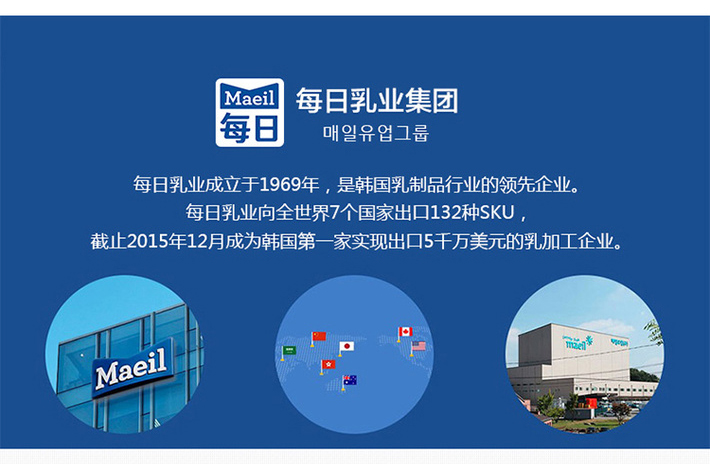 Maeil
每日

每日乳业集团
매일유업그룹

每日乳业成立于1969年，是韩国乳制品行业的领先企业。
每日乳业向全世界7个国家出口132种SKU，
截止2015年12月成为韩国第一家实现出口5千万美元的乳加工企业。

Maeil

maeil